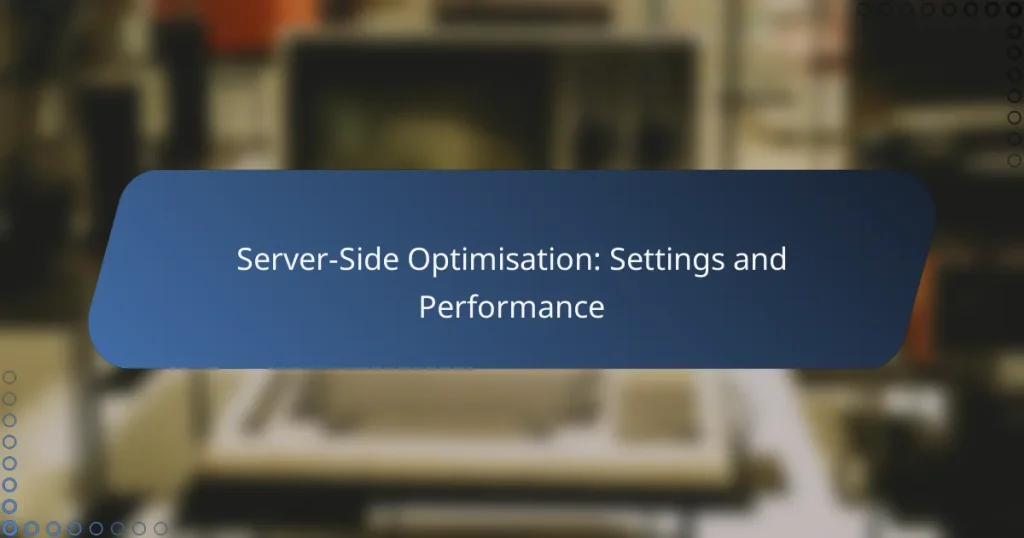 Server-Side Optimisation: Settings and Performance